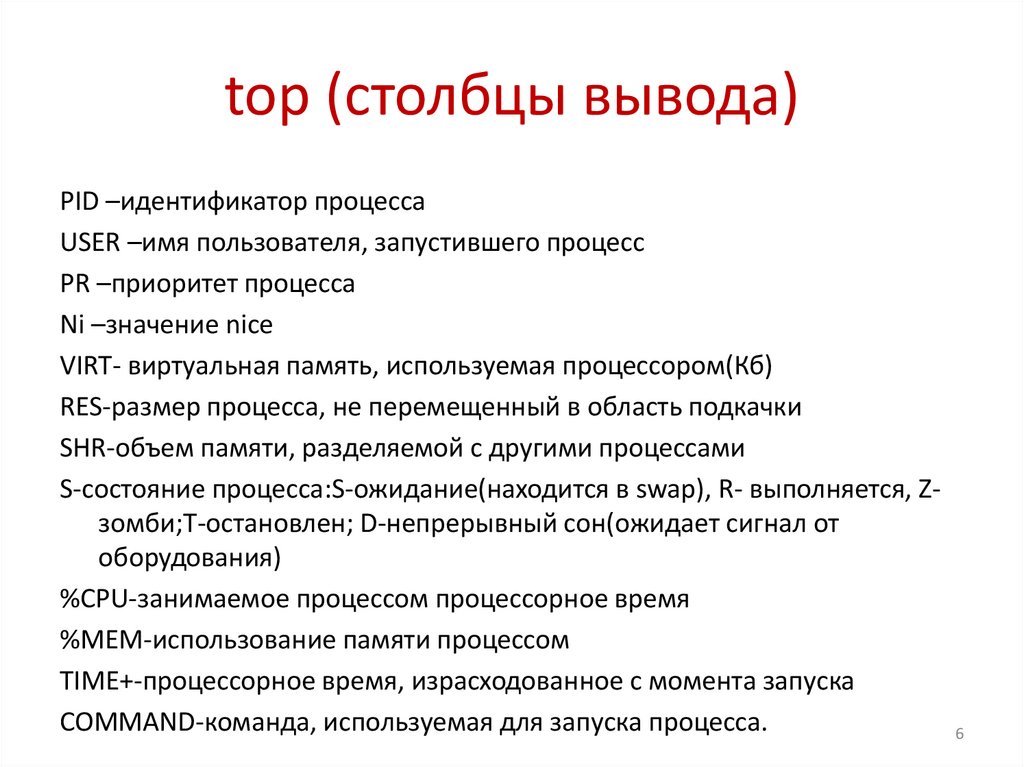 top (столбцы вывода)

PID –идентификатор процесса

USER –имя пользователя, запустившего процесс

PR –приоритет процесса

Ni –значение nice

VIRT- виртуальная память, используемая процессором(Кб)

RES-размер процесса, не перемещенный в область подкачки

SHR-объем памяти, разделяемой с другими процессами

S-состояние процесса:S-ожидание(находится в swap), R- выполняется, Z-зомби;T-остановлен; D-непрерывный сон(ожидает сигнал от оборудования)

%CPU-занимаемое процессом процессорное время

%MEM-использование памяти процессом

TIME+-процессорное время, израсходованное с момента запуска

COMMAND-команда, используемая для запуска процесса.

6